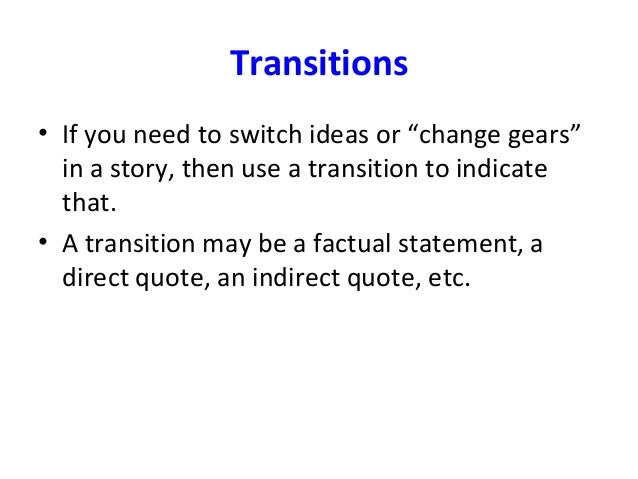 Transitions

• If you need to switch ideas or “change gears” in a story, then use a transition to indicate that.

• A transition may be a factual statement, a direct quote, an indirect quote, etc.